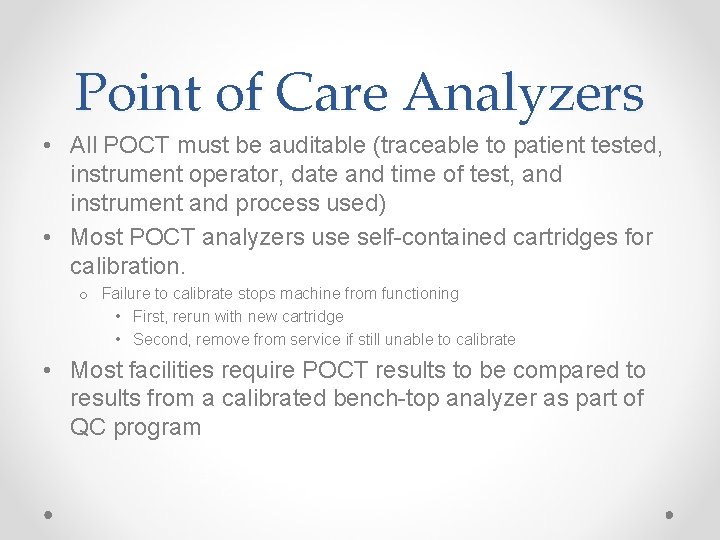 Point of Care Analyzers

• All POCT must be auditable (traceable to patient tested, instrument operator, date and time of test, and instrument and process used)

• Most POCT analyzers use self-contained cartridges for calibration.

o Failure to calibrate stops machine from functioning

• First, rerun with new cartridge

• Second, remove from service if still unable to calibrate

• Most facilities require POCT results to be compared to results from a calibrated bench-top analyzer as part of QC program